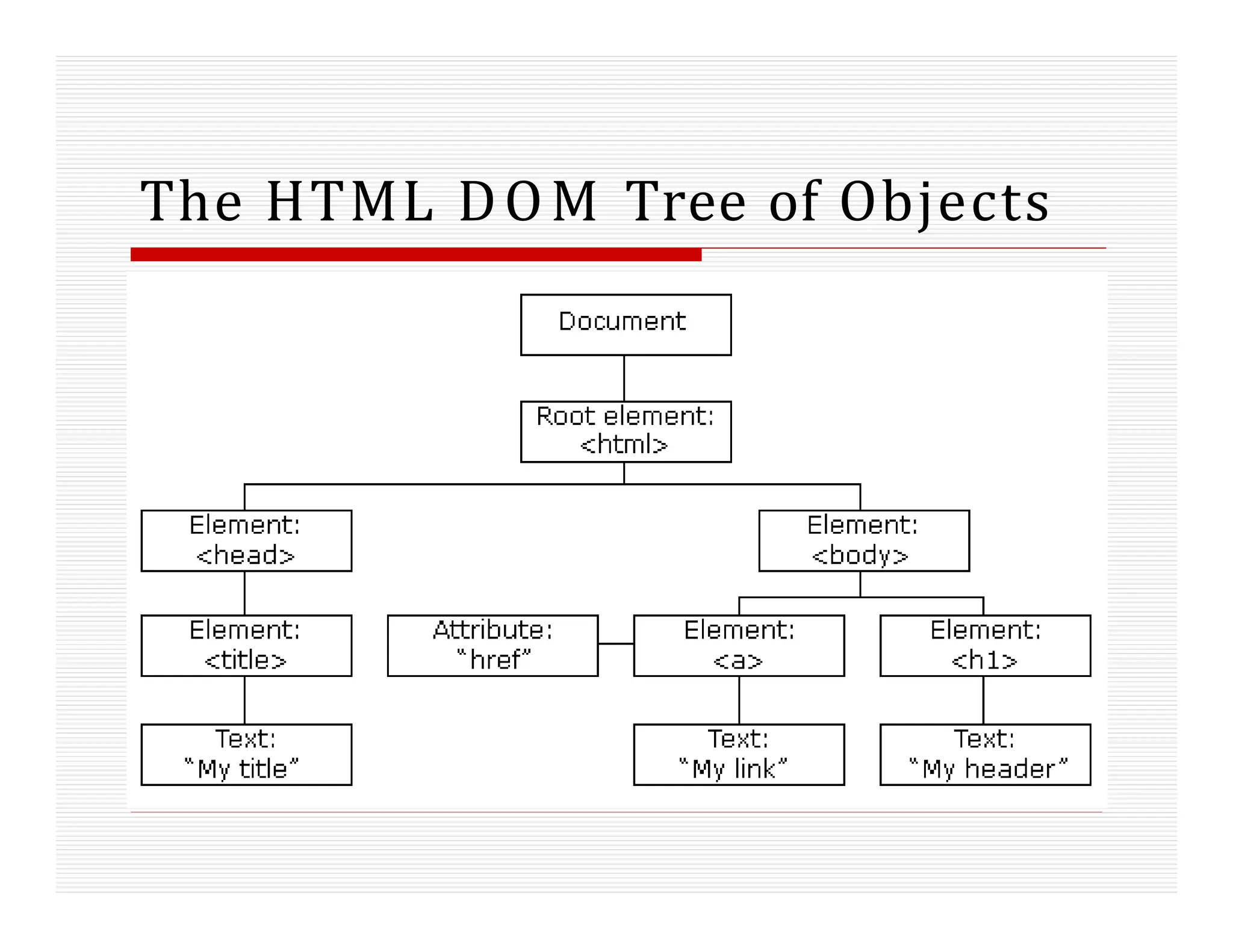 The HTML DOM Tree of Objects

Document

Root element: <html>

Element: <head>

Element: <body>

Element: <title>

Attribute: "href"

Element: <a>

Element: <h1>

Text: "My title"

Text: "My link"

Text: "My header"